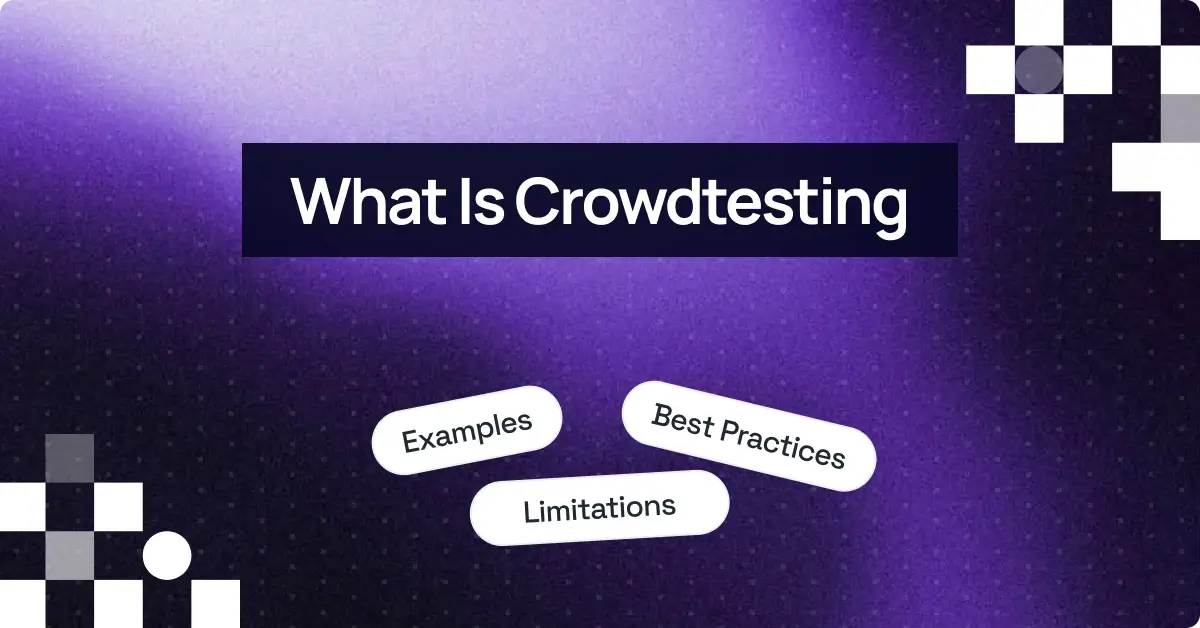 What Is Crowdtesting

Examples

Best Practices

Limitations